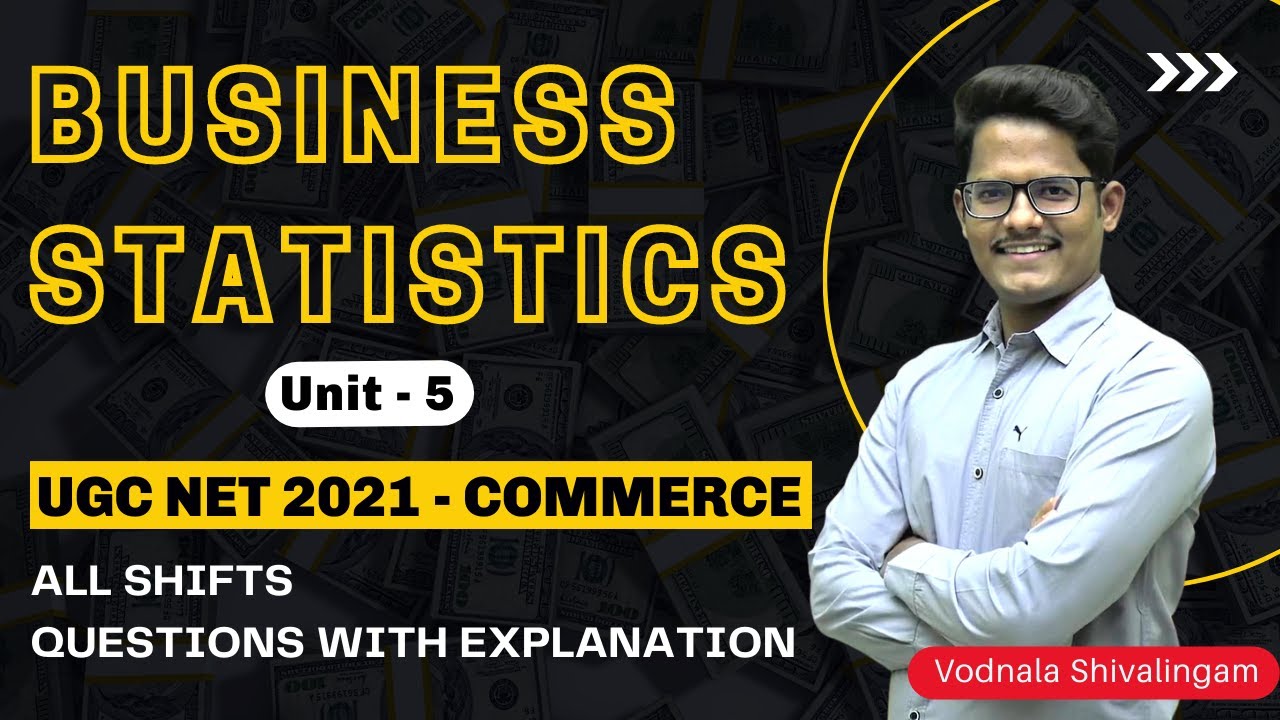 BUSINESS STATISTICS

Unit - 5

UGC NET 2021 - COMMERCE

ALL SHIFTS
QUESTIONS WITH EXPLANATION

Vodnala Shivalingam